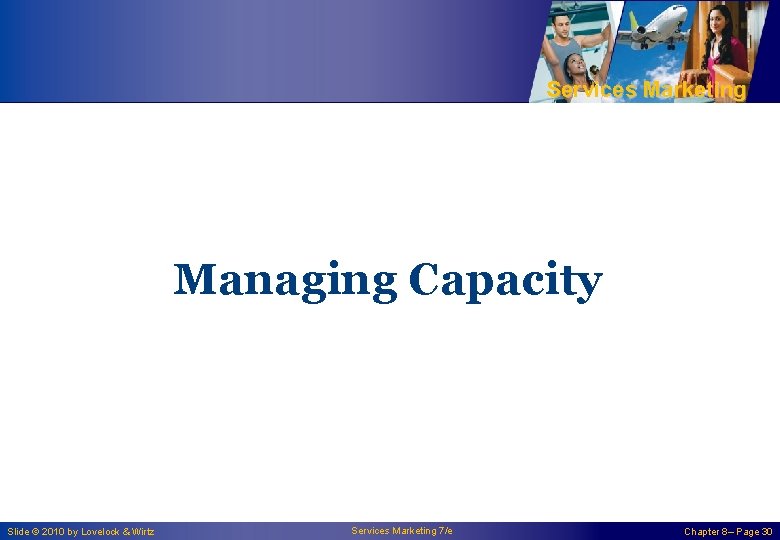 Services Marketing

Managing Capacity

Slide © 2010 by Lovelock & Wirtz

Services Marketing 7/e

Chapter 8 – Page 30